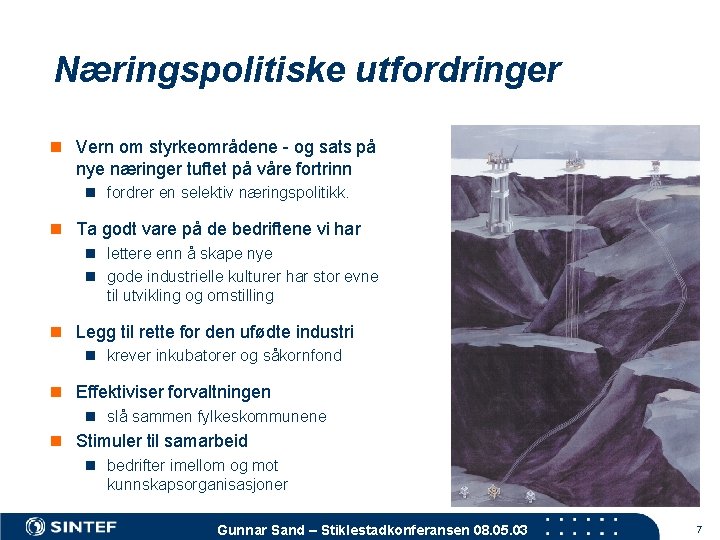 Næringspolitiske utfordringer

Vern om styrkeområdene - og sats på nye næringer tuftet på våre fortrinn

fordrer en selektiv næringspolitikk.

Ta godt vare på de bedriftene vi har

lettere enn å skape nye

gode industrielle kulturer har stor evne til utvikling og omstilling

Legg til rette for den ufødte industri

krever inkubatorer og såkornfond

Effektiviser forvaltningen

slå sammen fylkeskommunene

Stimuler til samarbeid

bedrifter imellom og mot kunnskapsorganisasjoner

SINTEF

Gunnar Sand – Stiklestadkonferansen 08.05.03

7